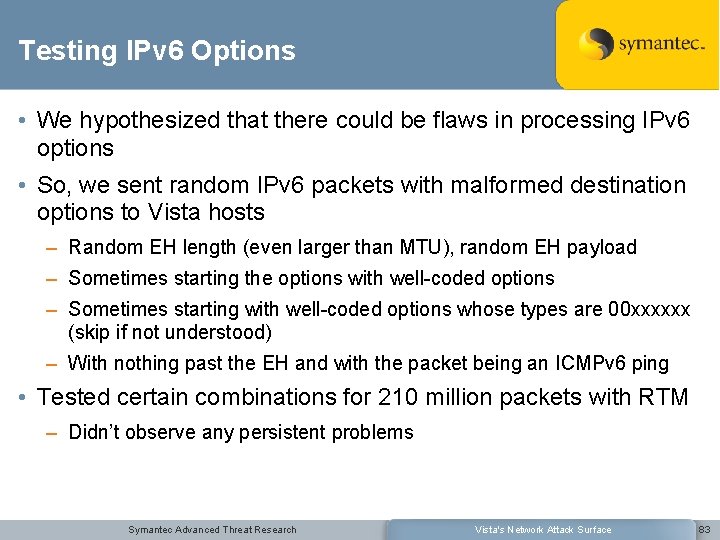 Testing IPv6 Options

symantec.

• We hypothesized that there could be flaws in processing IPv6 options

• So, we sent random IPv6 packets with malformed destination options to Vista hosts

– Random EH length (even larger than MTU), random EH payload

– Sometimes starting the options with well-coded options

– Sometimes starting with well-coded options whose types are 00xxxxxx (skip if not understood)

– With nothing past the EH and with the packet being an ICMPv6 ping

• Tested certain combinations for 210 million packets with RTM

– Didn't observe any persistent problems

Symantec Advanced Threat Research

Vista's Network Attack Surface

83